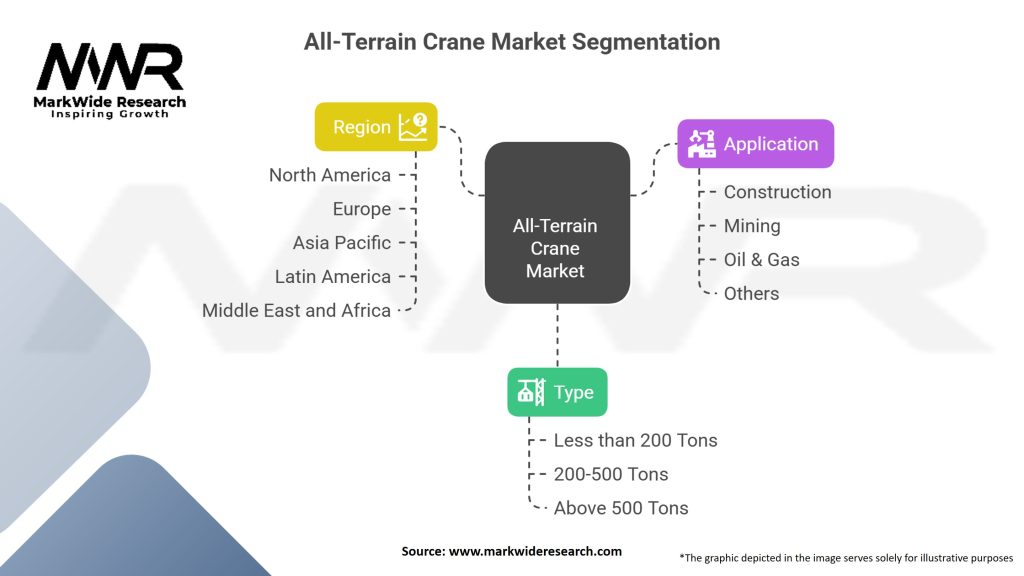 MWR
MarkWide Research
Inspiring Growth

All-Terrain Crane Market Segmentation

Region

North America
Europe
Asia Pacific
Latin America
Middle East and Africa

All-Terrain Crane Market

Application

Construction
Mining
Oil & Gas
Others

Type

Less than 200 Tons
200-500 Tons
Above 500 Tons

Source: www.markwideresearch.com

*The graphic depicted in the image serves solely for illustrative purposes